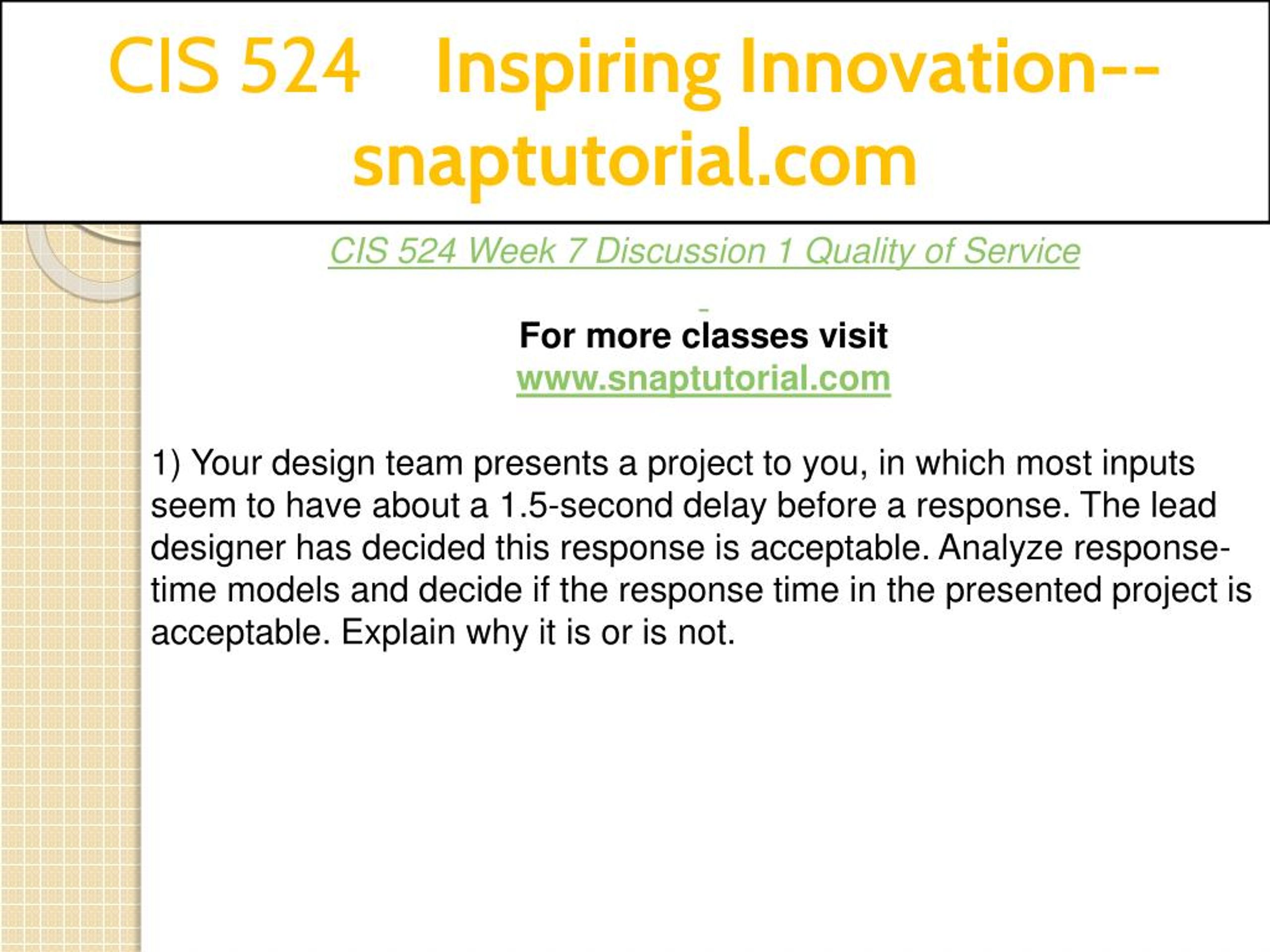 CIS 524 Inspiring Innovation--snaptutorial.com

CIS 524 Week 7 Discussion 1 Quality of Service

For more classes visit
www.snaptutorial.com

1) Your design team presents a project to you, in which most inputs seem to have about a 1.5-second delay before a response. The lead designer has decided this response is acceptable. Analyze response-time models and decide if the response time in the presented project is acceptable. Explain why it is or is not.